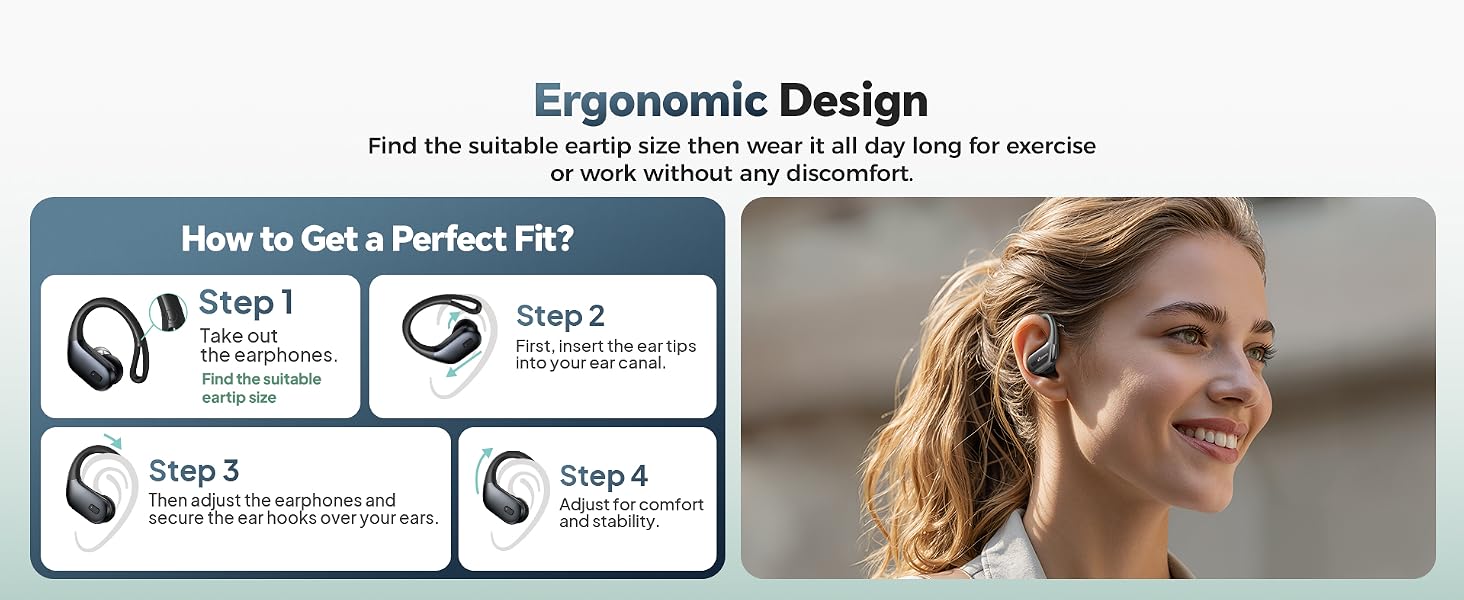 Ergonomic Design

Find the suitable eartip size then wear it all day long for exercise or work without any discomfort.

How to Get a Perfect Fit?

Step 1

Take out the earphones.

Find the suitable eartip size

Step 2

First, insert the ear tips into your ear canal.

Step 3

Then adjust the earphones and secure the ear hooks over your ears.

Step 4

Adjust for comfort and stability.